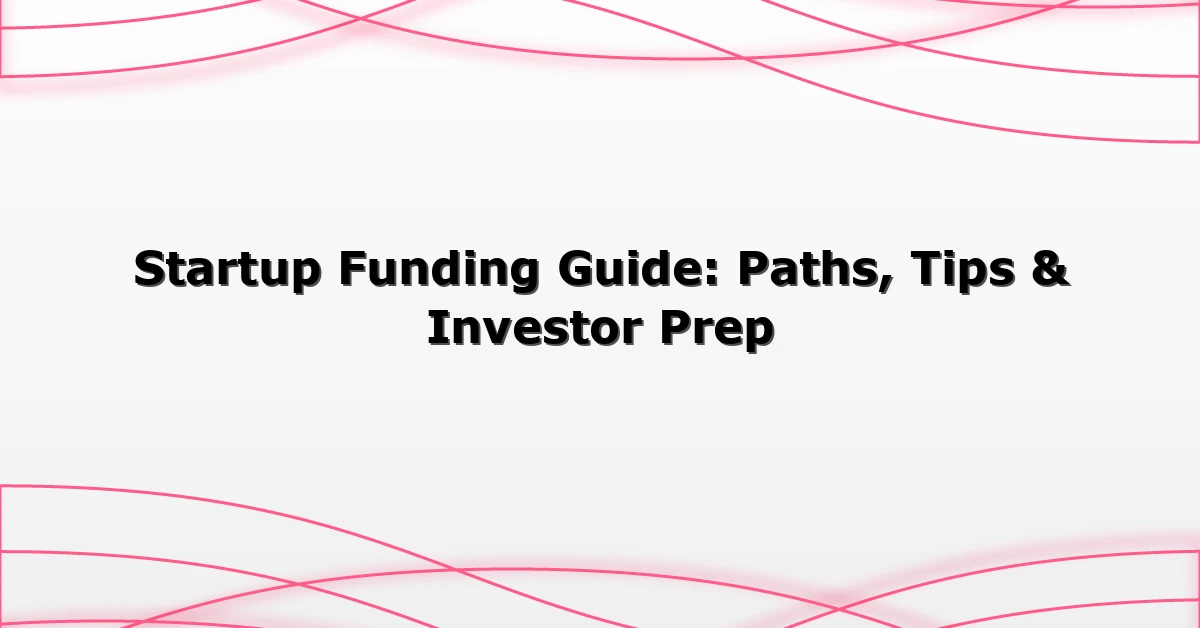 Startup Funding Guide: Paths, Tips & Investor Prep